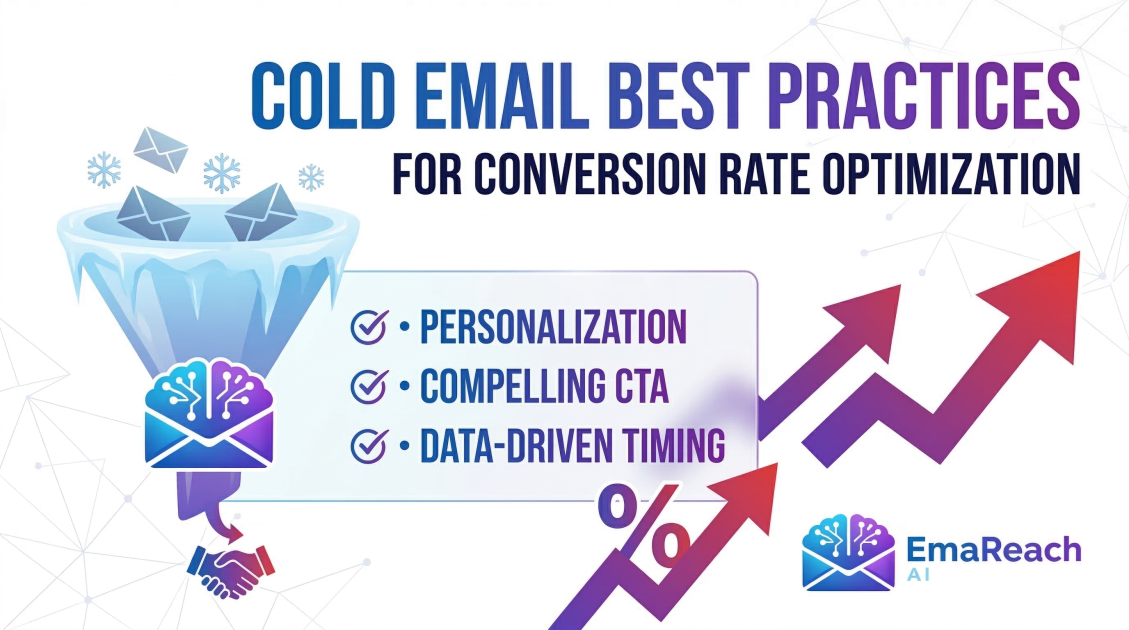 COLD EMAIL BEST PRACTICES
FOR CONVERSION RATE OPTIMIZATION

• PERSONALIZATION
• COMPELLING CTA
• DATA-DRIVEN TIMING

%

EmaReach
AI